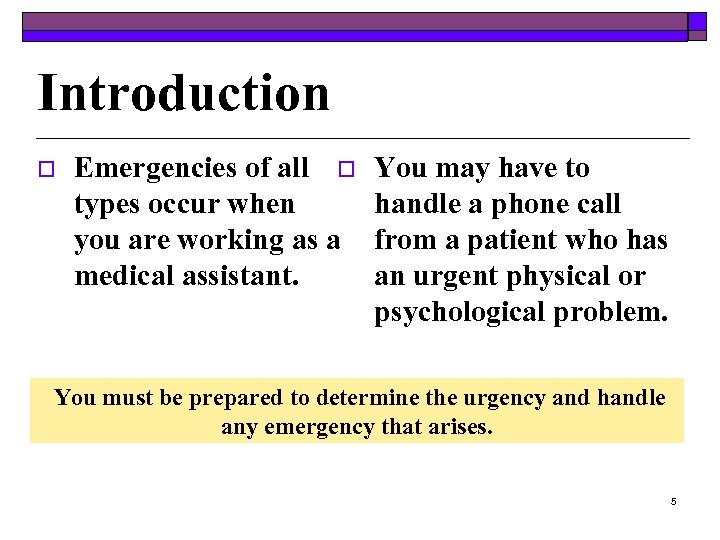 Introduction

Emergencies of all types occur when you are working as a medical assistant.

You may have to handle a phone call from a patient who has an urgent physical or psychological problem.

You must be prepared to determine the urgency and handle any emergency that arises.

5